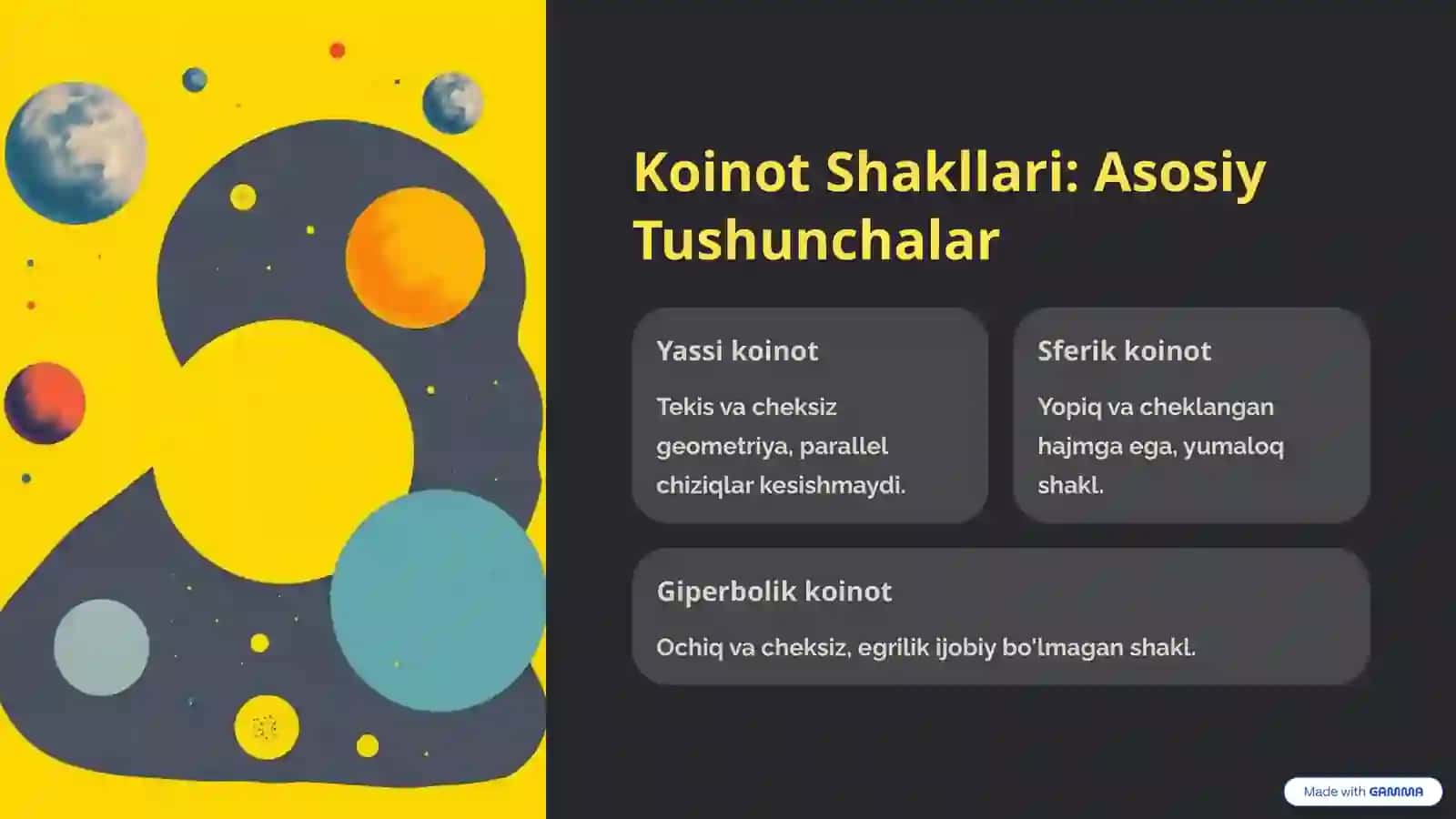 Koinot Shakllari: Asosiy Tushunchalar

Yassi koinot

Tekis va cheksiz geometriya, parallel chiziqlar kesishmaydi.

Sferik koinot

Yopiq va cheklangan hajmga ega, yumaloq shakl.

Giperbolik koinot

Ochiq va cheksiz, egrilik ijobiy bo'lmagan shakl.

Made with GAMMA